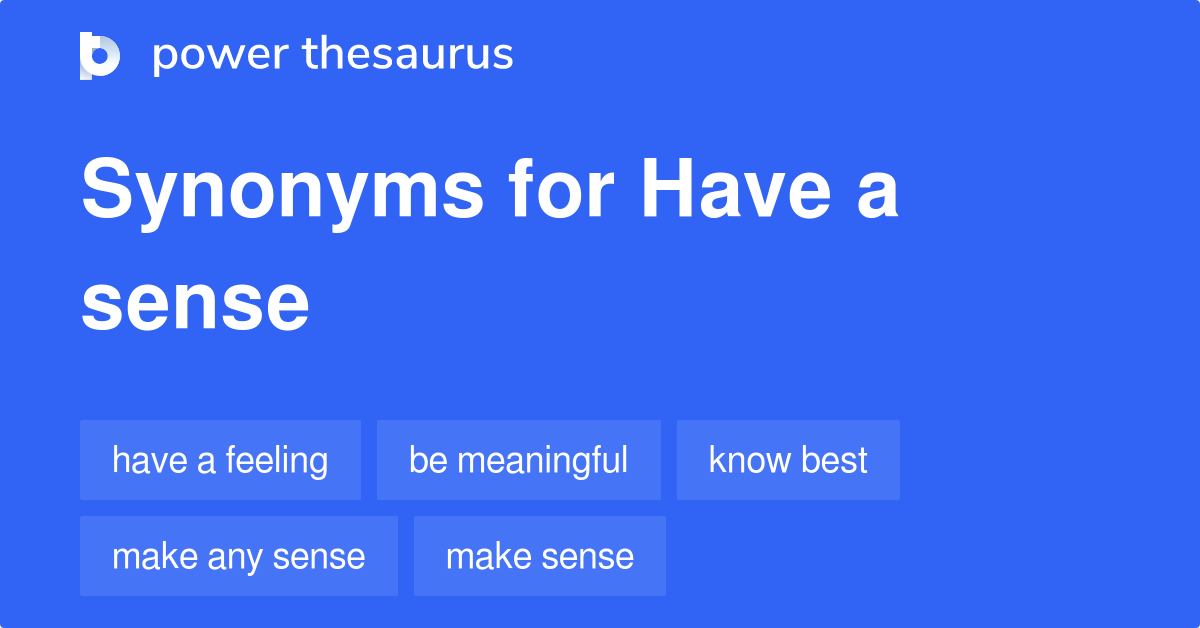 power thesaurus

Synonyms for Have a sense

have a feeling
be meaningful
know best
make any sense
make sense